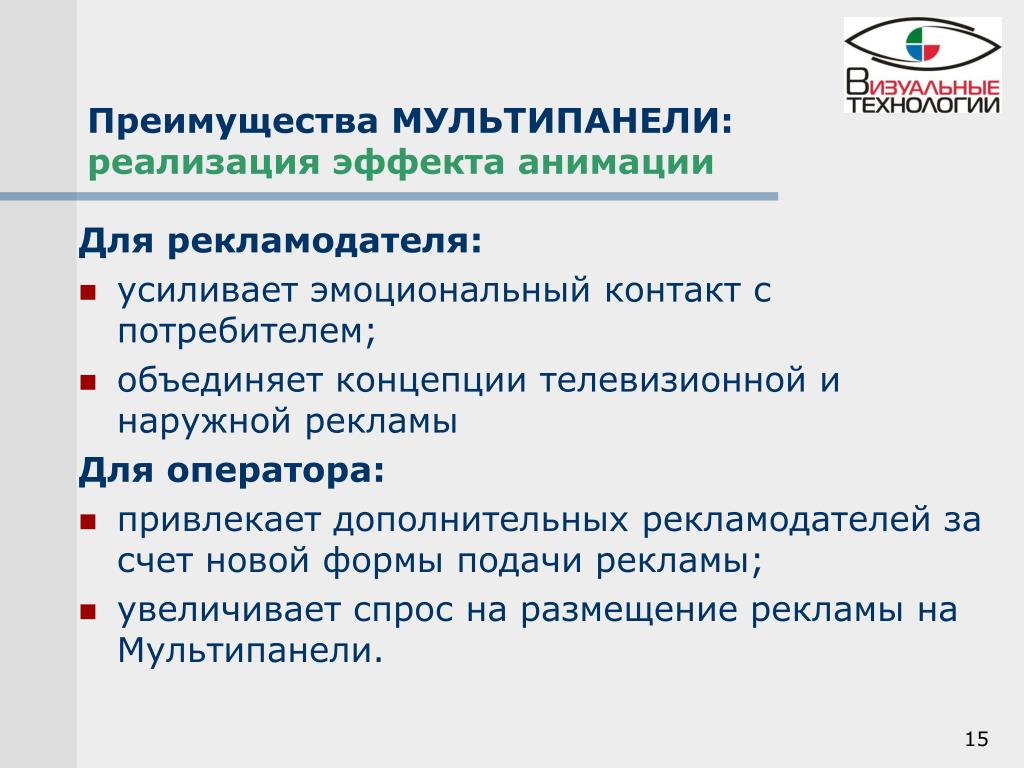 ВИЗУАЛЬНЫЕ ТЕХНОЛОГИИ

Преимущества МУЛЬТИПАНЕЛИ:
реализация эффекта анимации

Для рекламодателя:

- усиливает эмоциональный контакт с потребителем;
- объединяет концепции телевизионной и наружной рекламы

Для оператора:

- привлекает дополнительных рекламодателей за счет новой формы подачи рекламы;
- увеличивает спрос на размещение рекламы на Мультипанели.

15